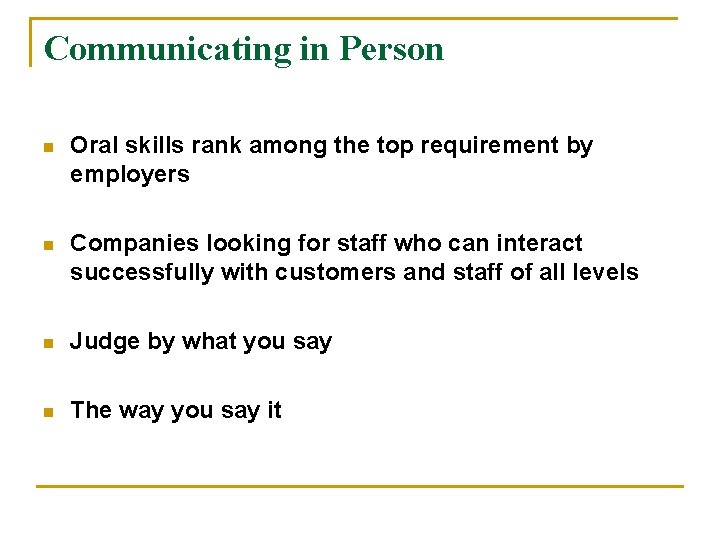 Communicating in Person

- Oral skills rank among the top requirement by employers

- Companies looking for staff who can interact successfully with customers and staff of all levels

- Judge by what you say

- The way you say it